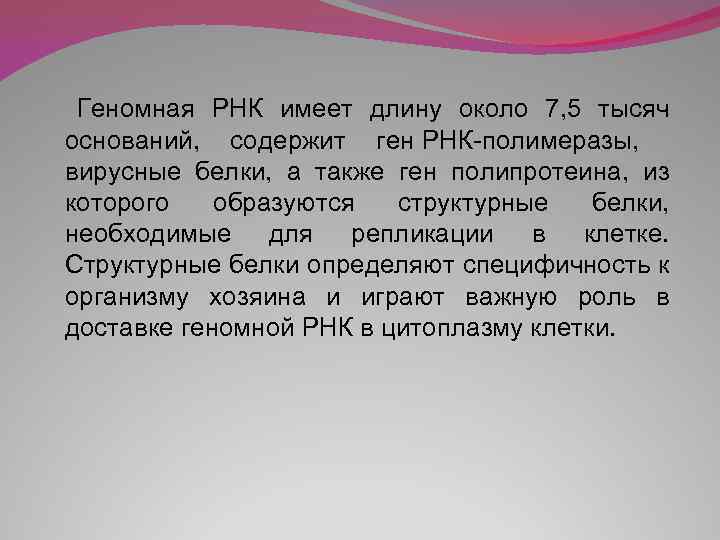 Геномная РНК имеет длину около 7,5 тысяч оснований, содержит ген РНК-полимеразы, вирусные белки, а также ген полипротеина, из которого образуются структурные белки, необходимые для репликации в клетке. Структурные белки определяют специфичность к организму хозяина и играют важную роль в доставке геномной РНК в цитоплазму клетки.